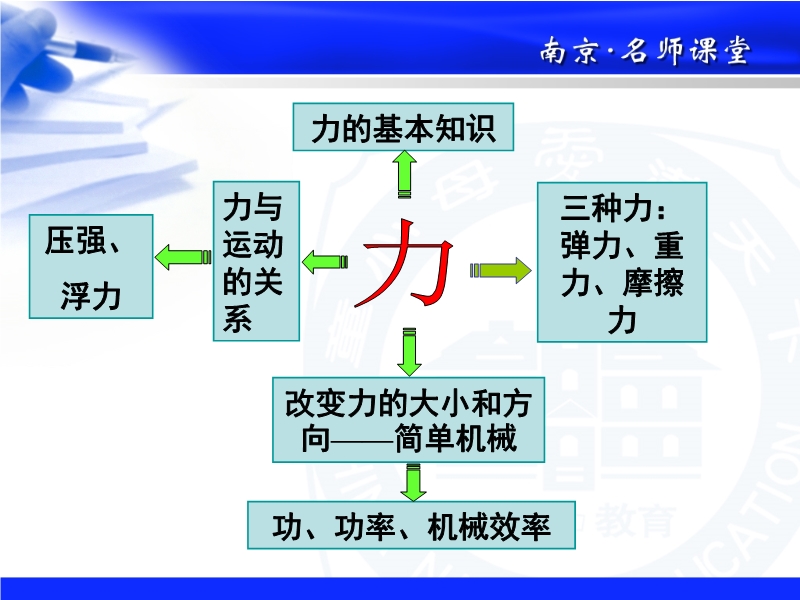 南京·名师课堂

力的基本知识

压强、浮力

力与运动的关系

力

三种力：弹力、重力、摩擦力

改变力的大小和方向——简单机械

功、功率、机械效率